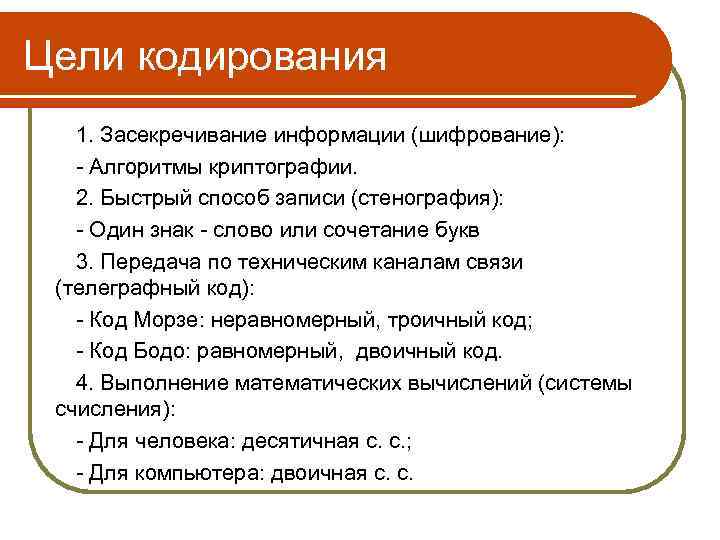 Цели кодирования

1. Засекречивание информации (шифрование):

- Алгоритмы криптографии.

2. Быстрый способ записи (стенография):

- Один знак - слово или сочетание букв

3. Передача по техническим каналам связи (телеграфный код):

- Код Морзе: неравномерный, троичный код;

- Код Бодо: равномерный, двоичный код.

4. Выполнение математических вычислений (системы счисления):

- Для человека: десятичная с. с.;

- Для компьютера: двоичная с. с.